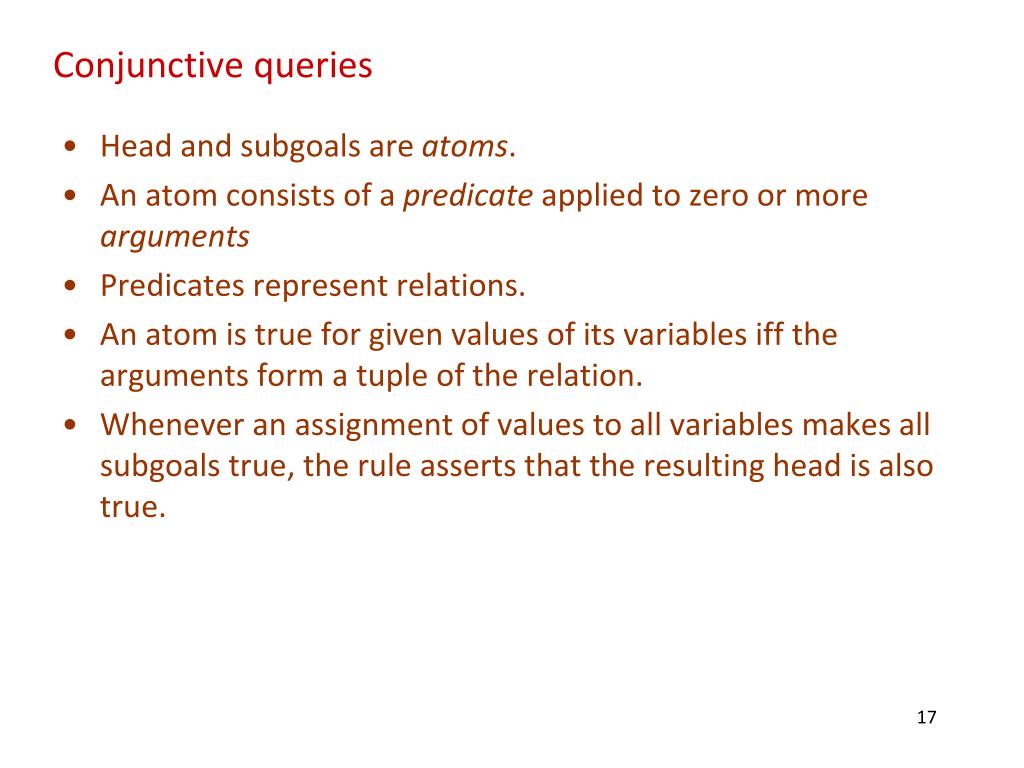 Conjunctive queries

• Head and subgoals are atoms.
• An atom consists of a predicate applied to zero or more arguments
• Predicates represent relations.
• An atom is true for given values of its variables iff the arguments form a tuple of the relation.
• Whenever an assignment of values to all variables makes all subgoals true, the rule asserts that the resulting head is also true.

17